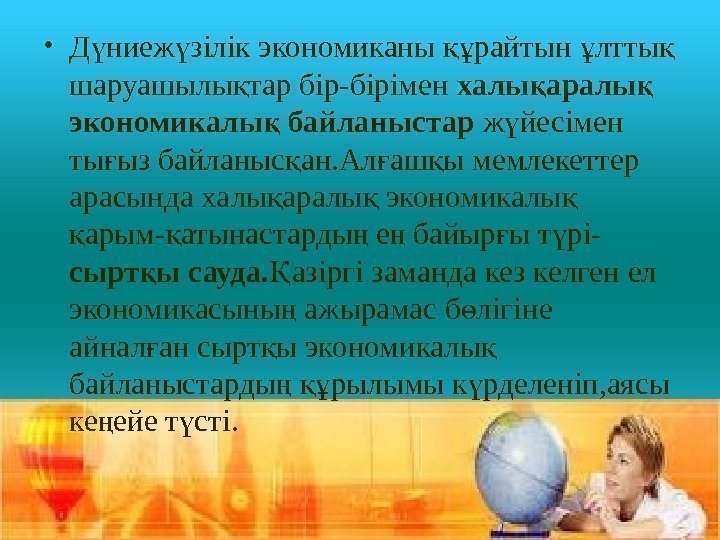 • Дүниежүзілік экономиканы құрайтын ұлттық шаруашылықтар бір-бірімен халықаралық экономикалық байланыстар жүйесімен тығыз байланысқан.Алғашқы мемлекеттер арасында халықаралық экономикалық қарым-қатынастардың ең байырғы түрі- сыртқы сауда.Қазіргі заманда кез келген ел экономикасының ажырамас бөлігіне айналған сыртқы экономикалық байланыстардың құрылымы күрделеніп,аясы кеңейе түсті.